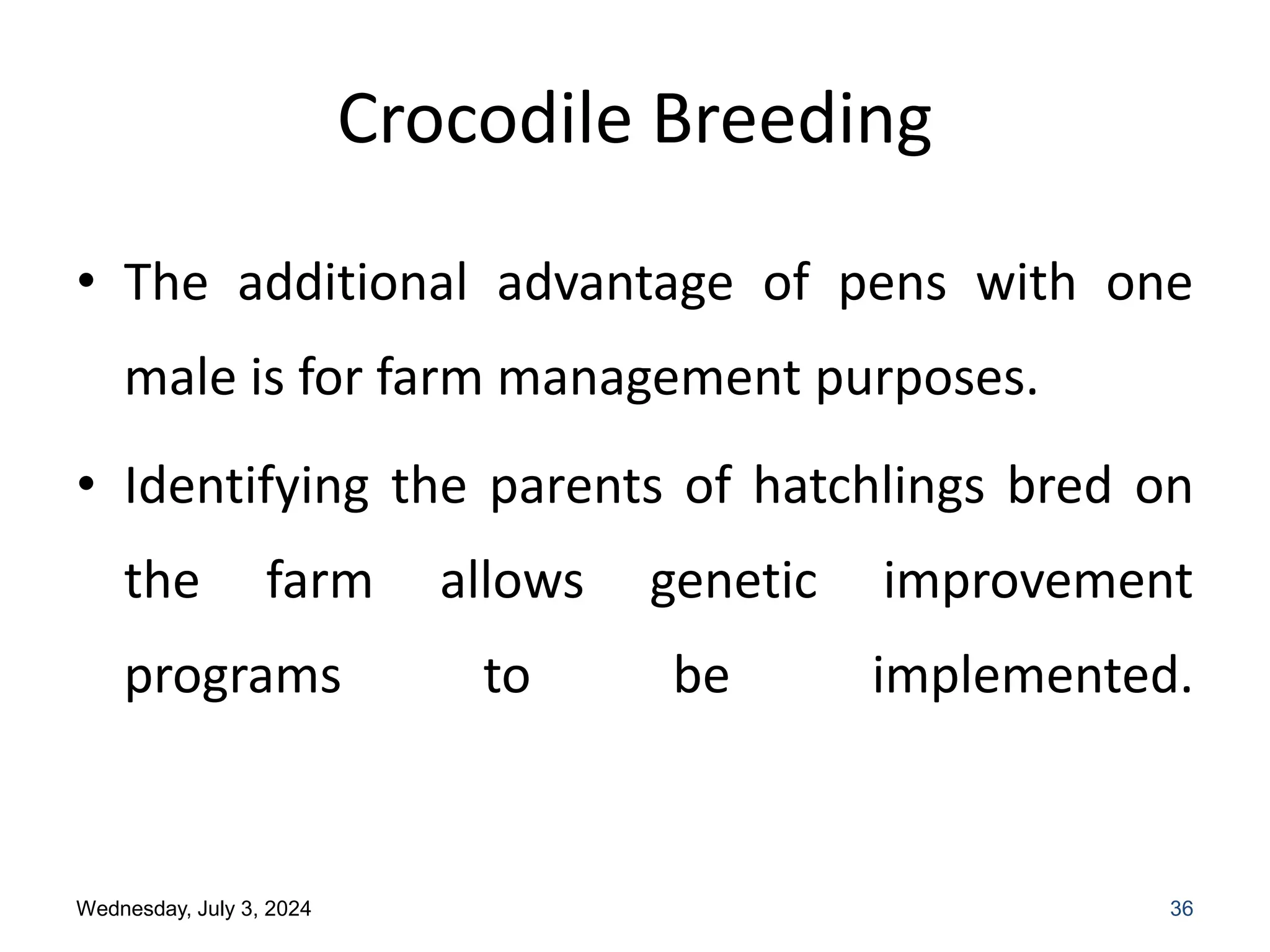 Crocodile Breeding

• The additional advantage of pens with one male is for farm management purposes.

• Identifying the parents of hatchlings bred on the farm allows genetic improvement programs to be implemented.

Wednesday, July 3, 2024

36